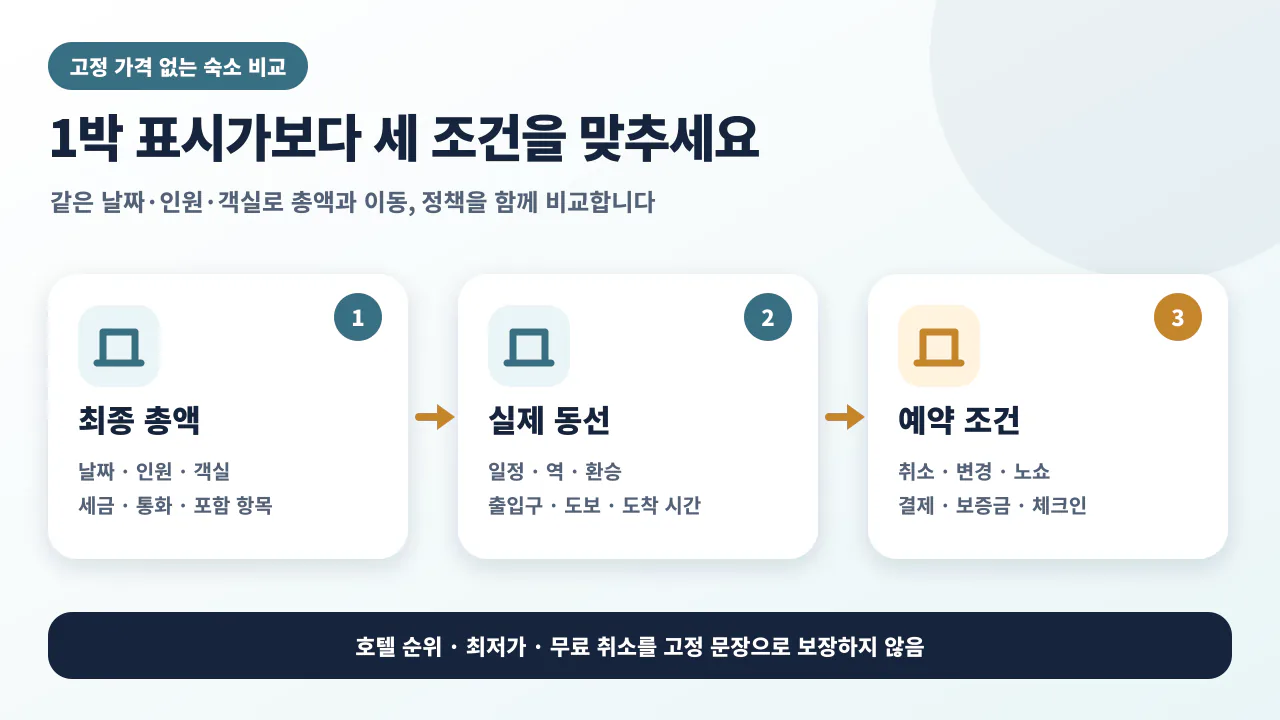 고정 가격 없는 숙소 비교

1박 표시가보다 세 조건을 맞추세요

같은 날짜·인원·객실로 총액과 이동, 정책을 함께 비교합니다

1

최종 총액

날짜 · 인원 · 객실
세금 · 통화 · 포함 항목

2

실제 동선

일정 · 역 · 환승
출입구 · 도보 · 도착 시간

3

예약 조건

취소 · 변경 · 노쇼
결제 · 보증금 · 체크인

호텔 순위 · 최저가 · 무료 취소를 고정 문장으로 보장하지 않음